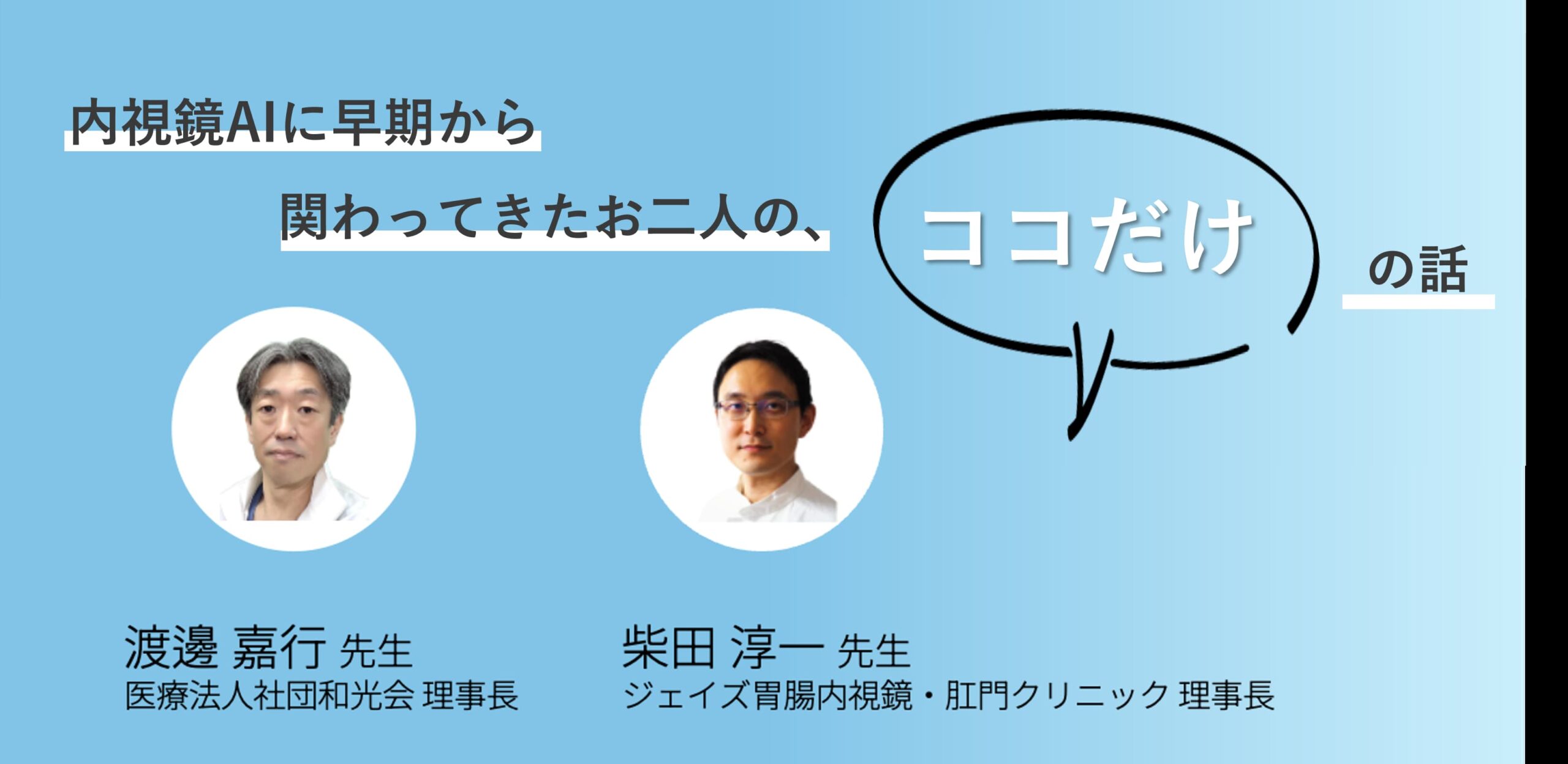 内視鏡AIに早期から

関わってきたお二人の、

ココだけ

の話

渡邊 嘉行 先生
医療法人社団和光会 理事長

柴田 淳一 先生
ジェイズ胃腸内視鏡・肛門クリニック 理事長